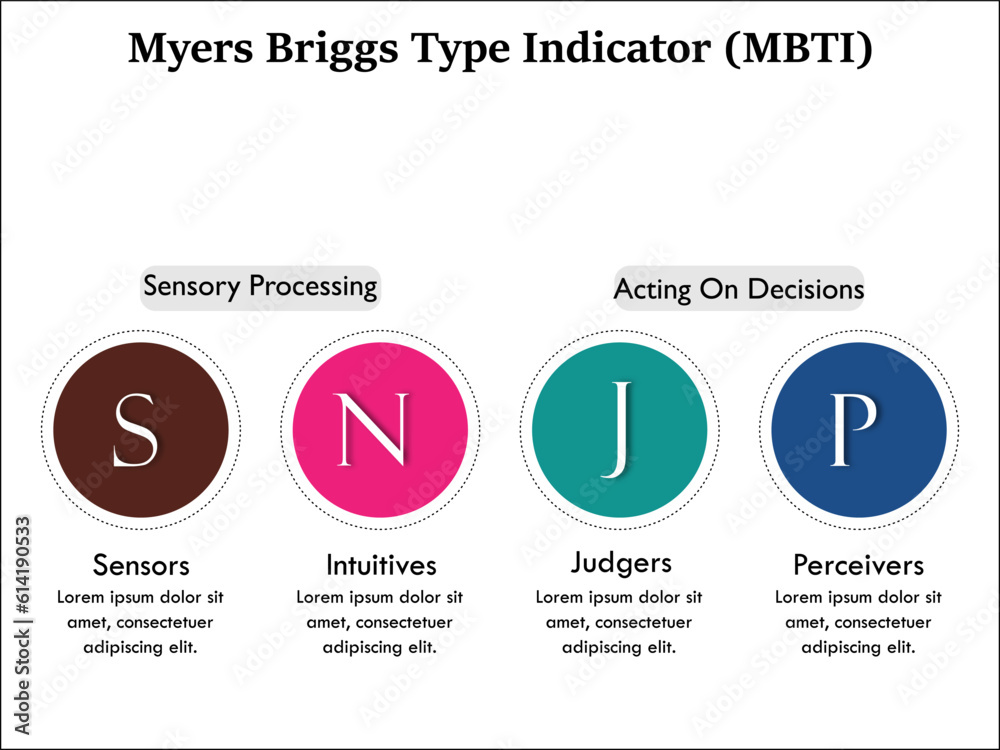 Myers Briggs Type Indicator (MBTI)

Sensory Processing

Acting On Decisions

S

N

J

P

Sensors
Lorem ipsum dolor sit amet, consectetuer adipiscing elit.

Intuitives
Lorem ipsum dolor sit amet, consectetuer adipiscing elit.

Judgers
Lorem ipsum dolor sit amet, consectetuer adipiscing elit.

Perceivers
Lorem ipsum dolor sit amet, consectetuer adipiscing elit.

Adobe Stock | #614190533